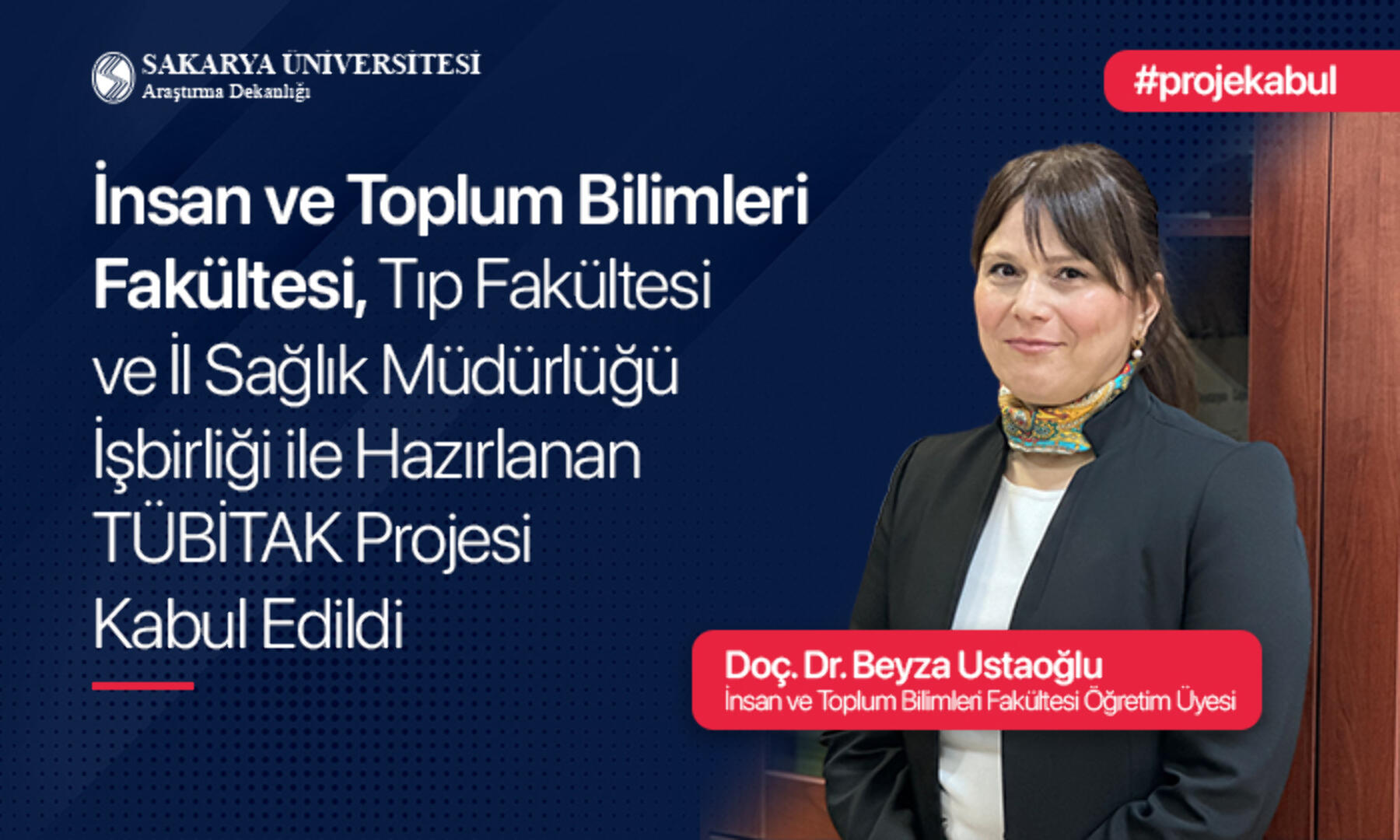 SAKARYA ÜNİVERSİTESİ
Araştırma Dekanlığı

#projekabul

İnsan ve Toplum Bilimleri Fakültesi, Tıp Fakültesi ve İl Sağlık Müdürlüğü İşbirliği ile Hazırlanan TÜBİTAK Projesi Kabul Edildi

Doç. Dr. Beyza Ustaoğlu
İnsan ve Toplum Bilimleri Fakültesi Öğretim Üyesi